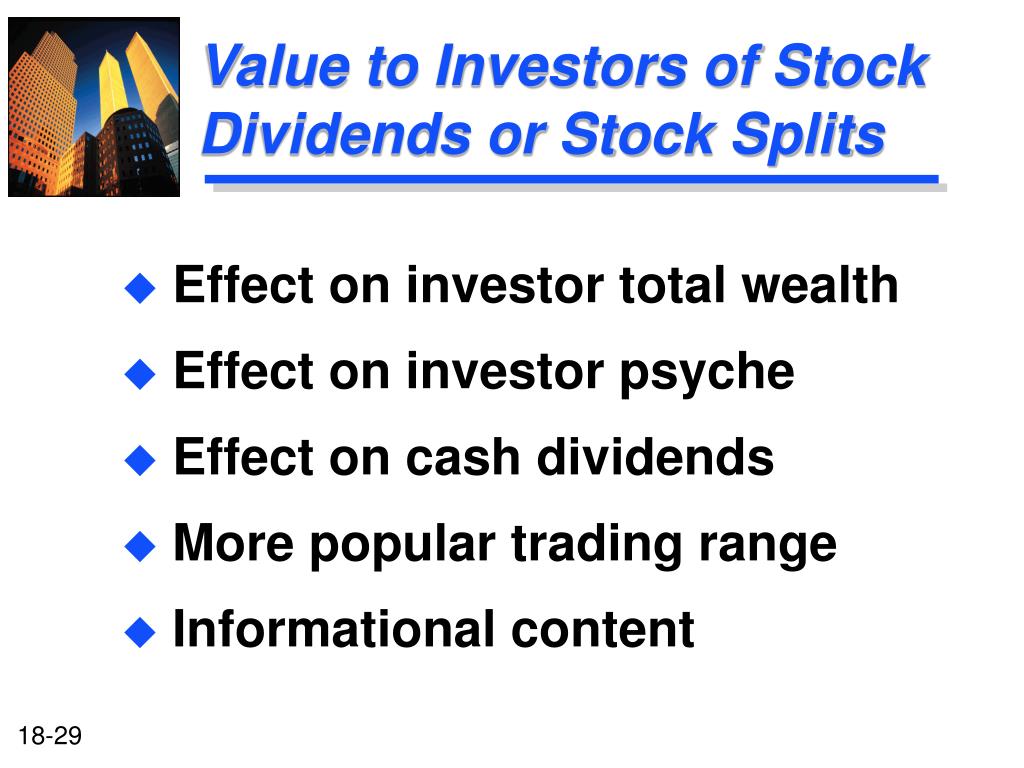 Value to Investors of Stock Dividends or Stock Splits

Effect on investor total wealth
Effect on investor psyche
Effect on cash dividends
More popular trading range
Informational content

18-29